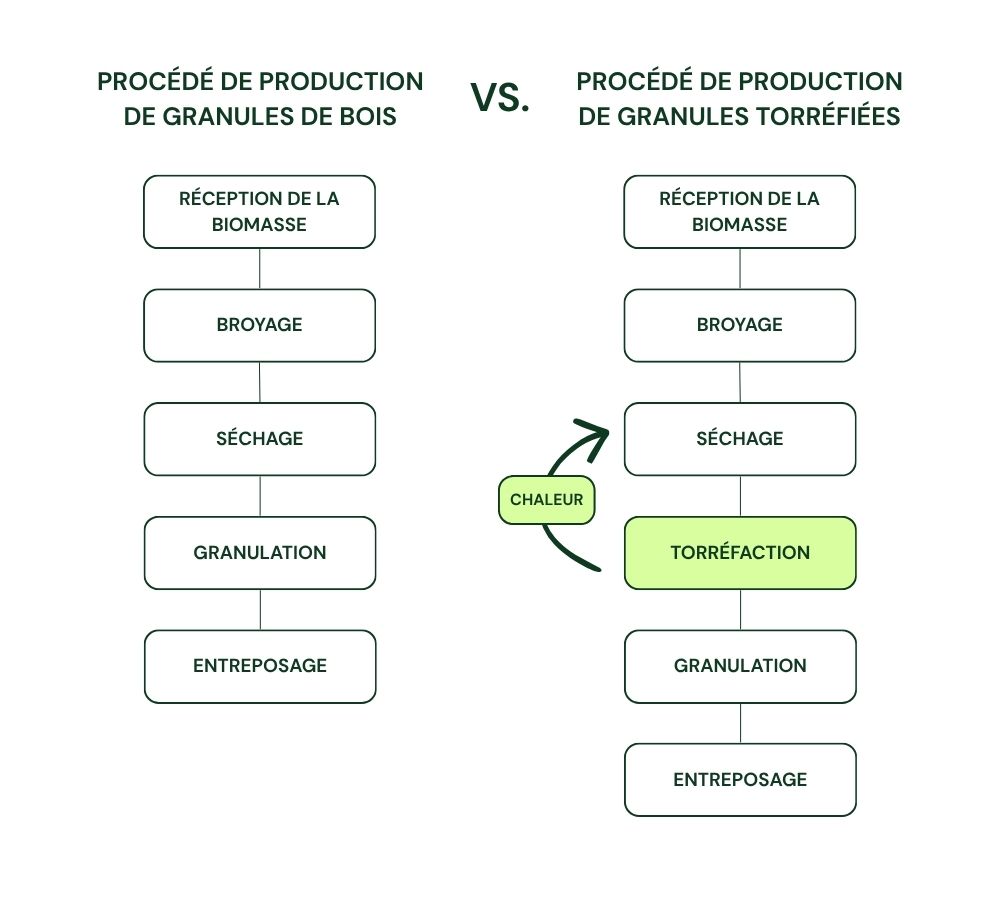 PROCÉDÉ DE PRODUCTION DE GRANULES DE BOIS

VS.

PROCÉDÉ DE PRODUCTION DE GRANULES TORRÉFIÉES

RÉCEPTION DE LA BIOMASSE

BROYAGE

SÉCHAGE

GRANULATION

ENTREPOSAGE

RÉCEPTION DE LA BIOMASSE

BROYAGE

SÉCHAGE

CHALEUR

TORRÉFACTION

GRANULATION

ENTREPOSAGE